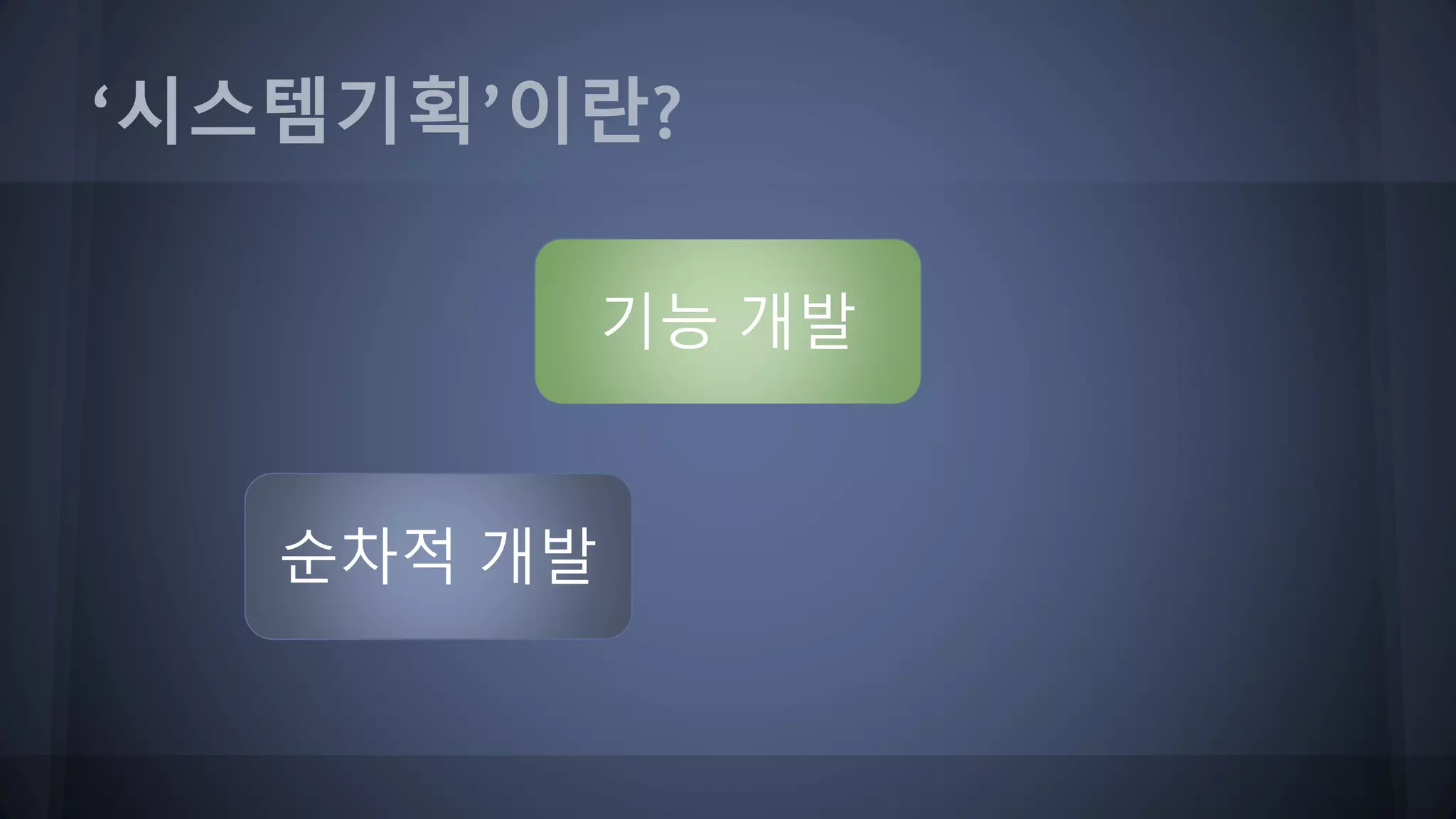 ‘시스템기획’이란?

기능 개발

순차적 개발